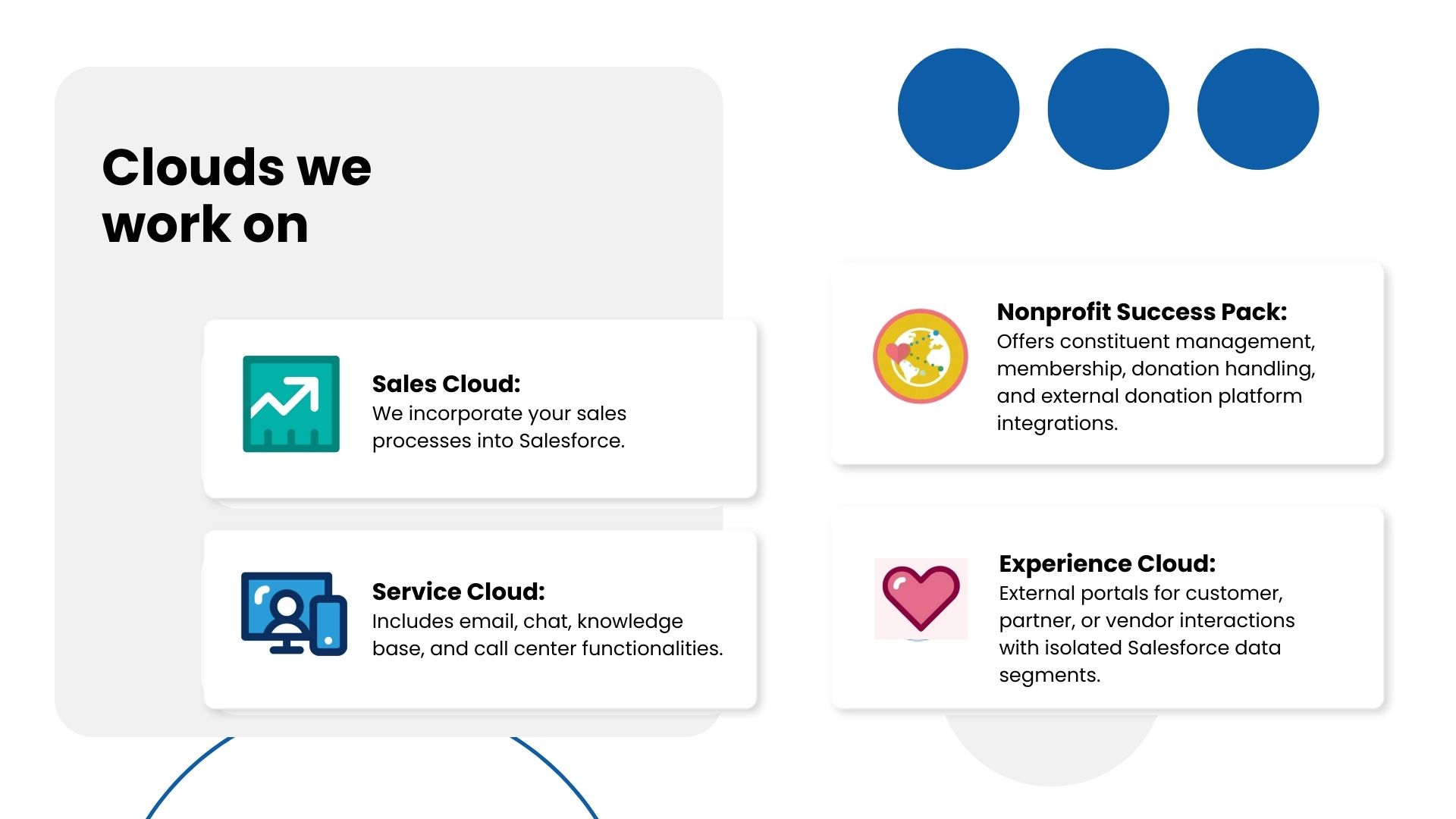 Clouds we work on

Sales Cloud:
We incorporate your sales processes into Salesforce.

Service Cloud:
Includes email, chat, knowledge base, and call center functionalities.

Nonprofit Success Pack:
Offers constituent management, membership, donation handling, and external donation platform integrations.

Experience Cloud:
External portals for customer, partner, or vendor interactions with isolated Salesforce data segments.